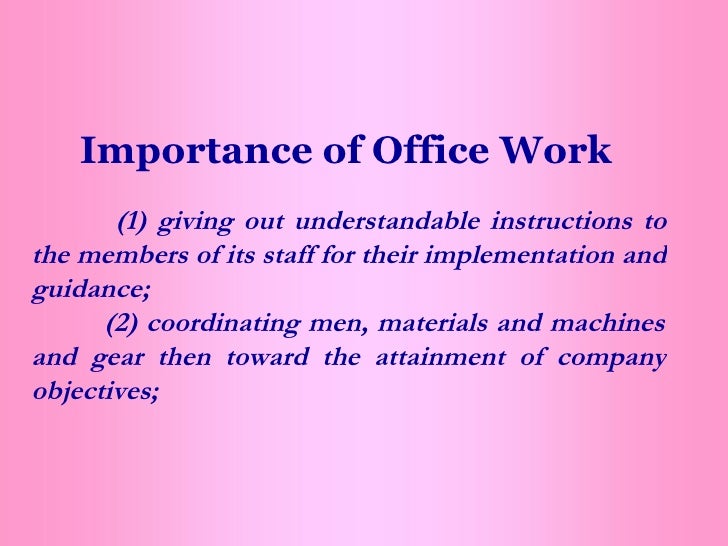 Importance of Office Work

(1) giving out understandable instructions to the members of its staff for their implementation and guidance;

(2) coordinating men, materials and machines and gear then toward the attainment of company objectives;